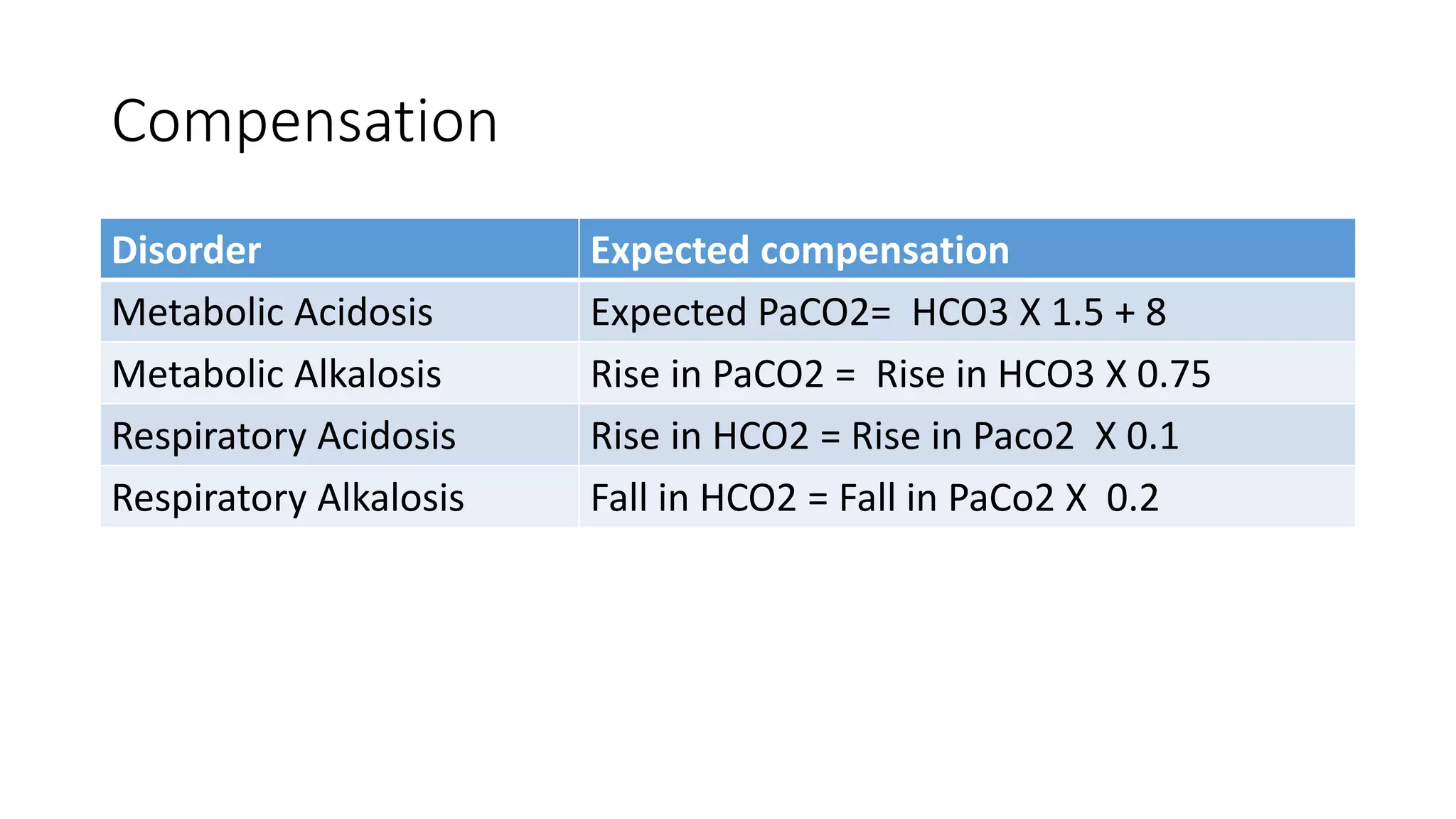 Compensation

| Disorder | Expected compensation |
|---|---|
| Metabolic Acidosis | Expected PaCO2= HCO3 X 1.5 + 8 |
| Metabolic Alkalosis | Rise in PaCO2 = Rise in HCO3 X 0.75 |
| Respiratory Acidosis | Rise in HCO2 = Rise in Paco2 X 0.1 |
| Respiratory Alkalosis | Fall in HCO2 = Fall in PaCo2 X 0.2 |